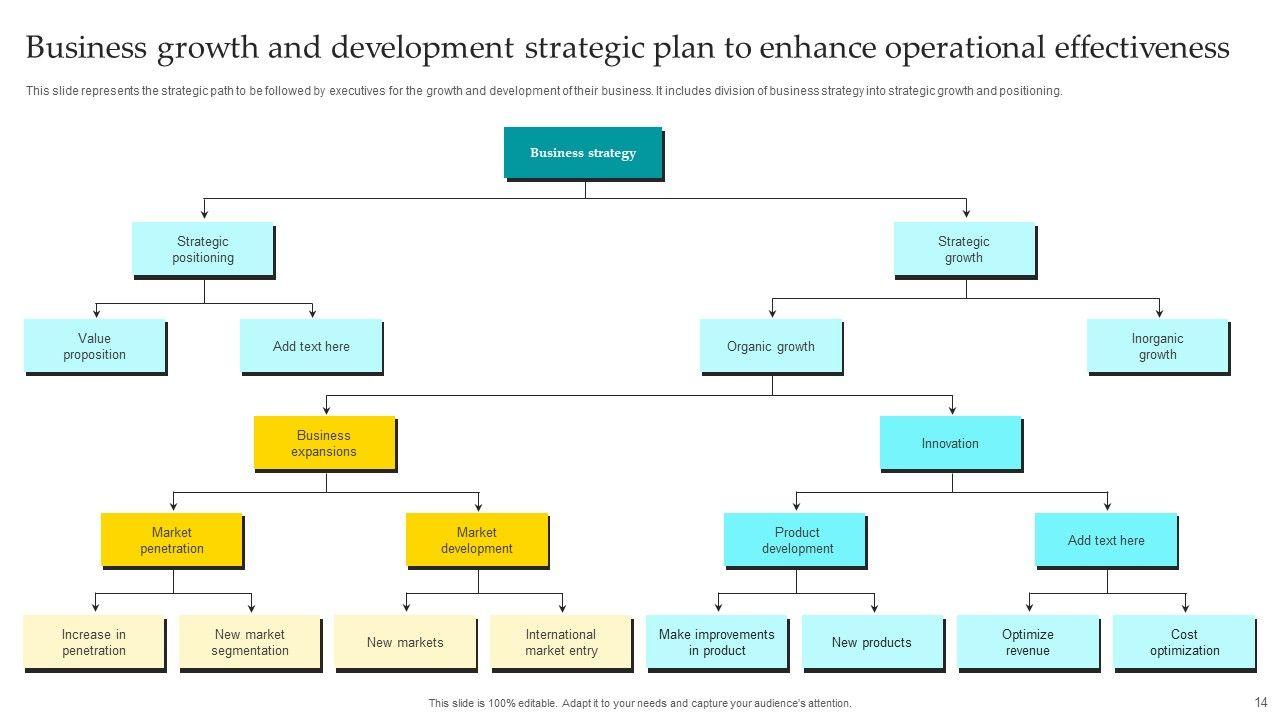 Business growth and development strategic plan to enhance operational effectiveness

This slide represents the strategic path to be followed by executives for the growth and development of their business. It includes division of business strategy into strategic growth and positioning.

Business strategy

Strategic positioning

Strategic growth

Value proposition

Add text here

Organic growth

Inorganic growth

Business expansions

Innovation

Market penetration

Market development

Product development

Add text here

Increase in penetration

New market segmentation

New markets

International market entry

Make improvements in product

New products

Optimize revenue

Cost optimization

This slide is 100% editable. Adapt it to your needs and capture your audience's attention.

14